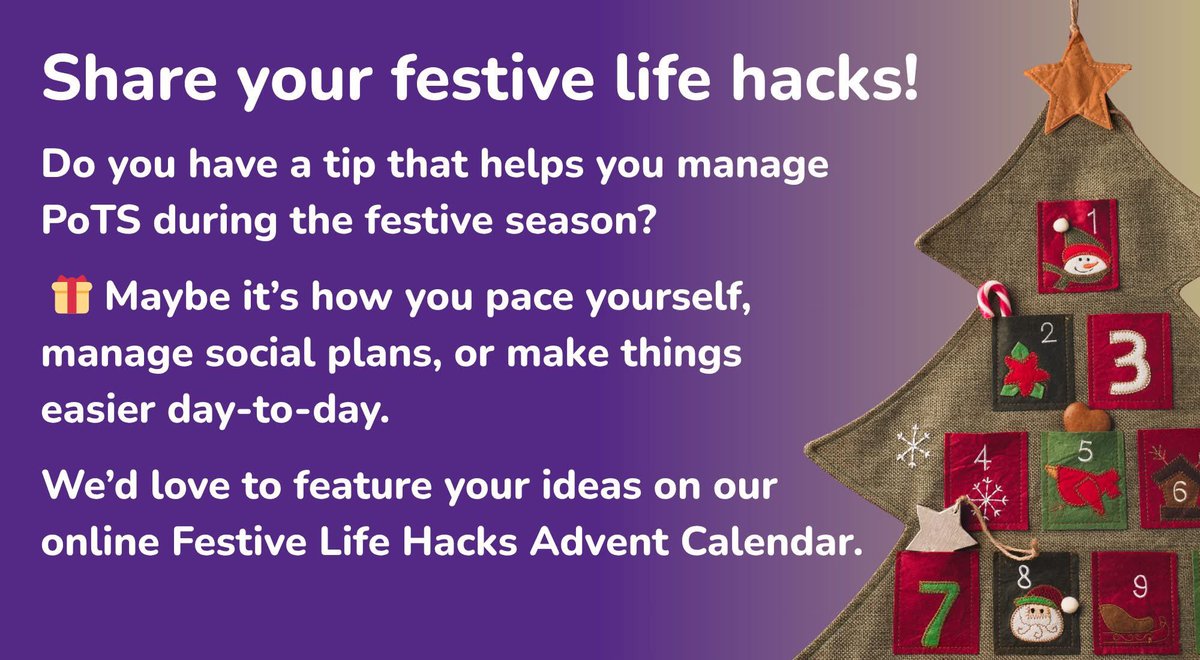 Share your festive life hacks!

Do you have a tip that helps you manage PoTS during the festive season?

🎁 Maybe it's how you pace yourself, manage social plans, or make things easier day-to-day.

We'd love to feature your ideas on our online Festive Life Hacks Advent Calendar.

1
2
3
4
5
6
7
8
9